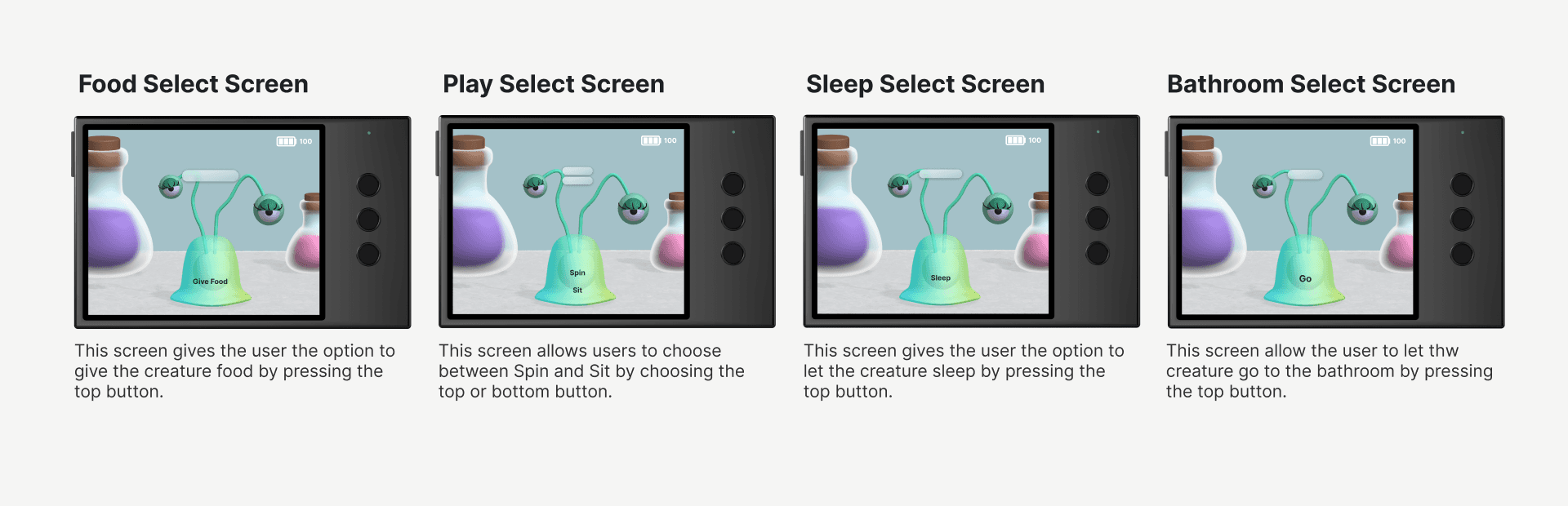 Food Select Screen

100

Give Food

This screen gives the user the option to give the creature food by pressing the top button.

Play Select Screen

100

Spin

Sit

This screen allows users to choose between Spin and Sit by choosing the top or bottom button.

Sleep Select Screen

100

Sleep

This screen gives the user the option to let the creature sleep by pressing the top button.

Bathroom Select Screen

100

Go

This screen allow the user to let thw creature go to the bathroom by pressing the top button.